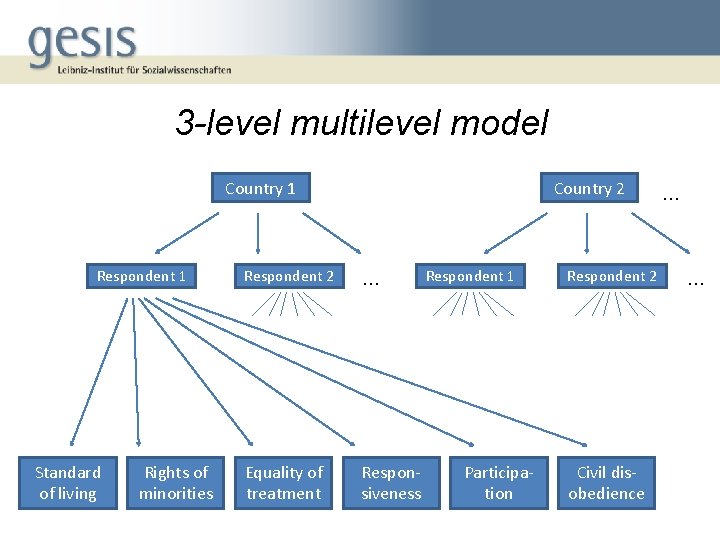 gesis
Leibniz-Institut für Sozialwissenschaften

3-level multilevel model

Country 1

Country 2

...

Respondent 1

Respondent 2

...

Respondent 1

Respondent 2

...

Standard of living

Rights of minorities

Equality of treatment

Responsiveness

Participation

Civil disobedience